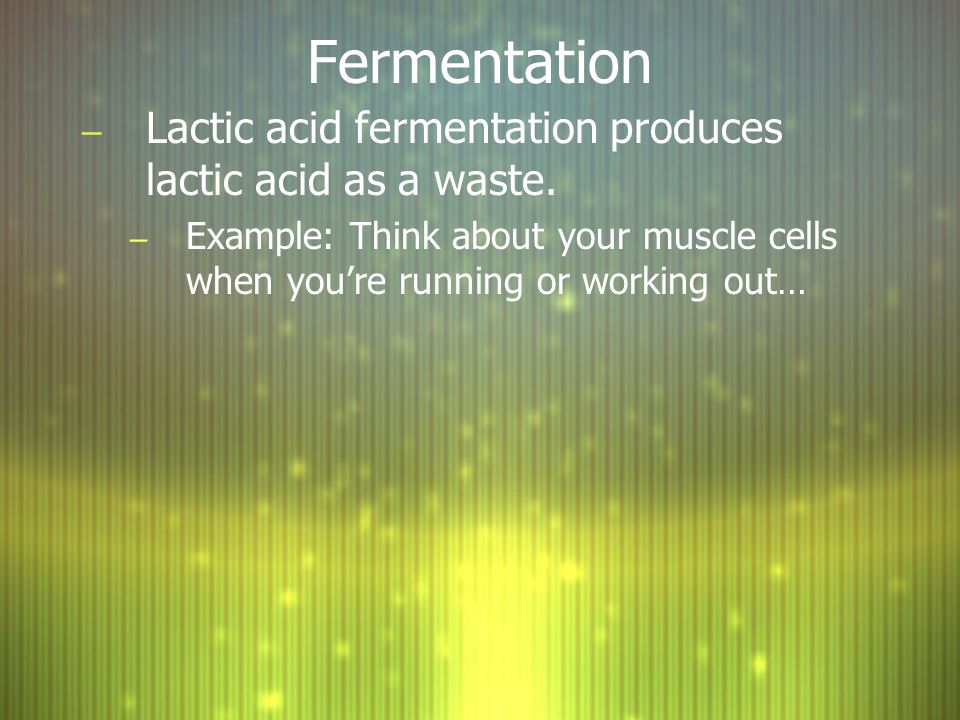 Fermentation

– Lactic acid fermentation produces lactic acid as a waste.

– Example: Think about your muscle cells when you’re running or working out…